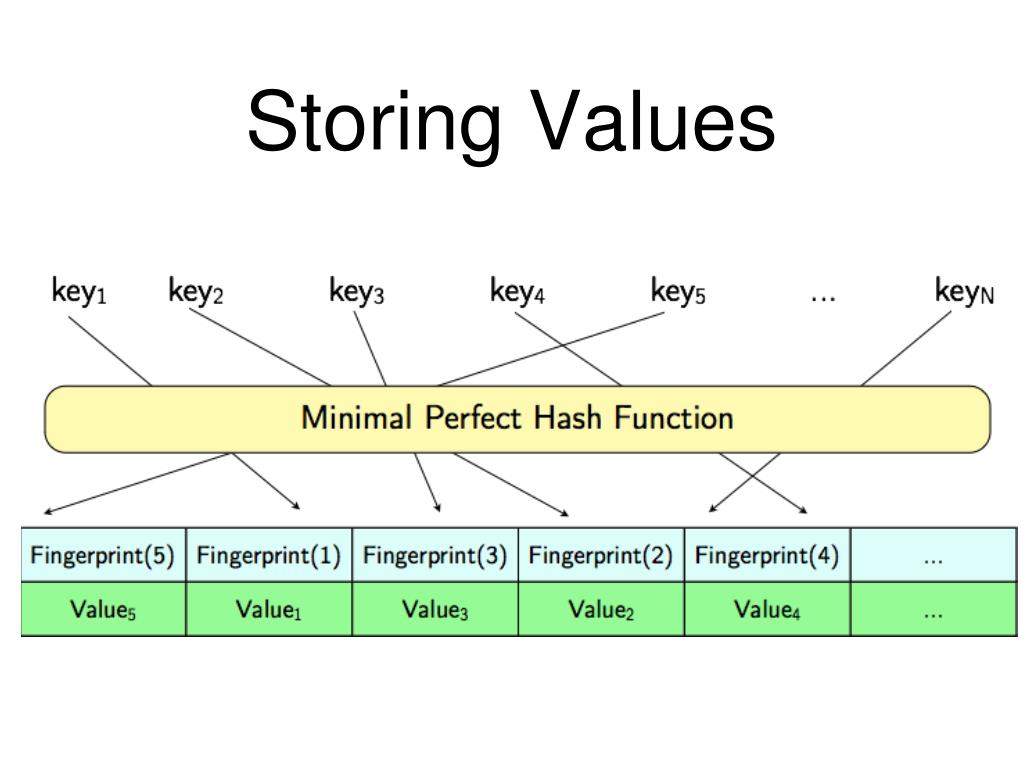 Storing Values

key$_1$ key$_2$ key$_3$ key$_4$ key$_5$ ... key$_N$

Minimal Perfect Hash Function

| Fingerprint(5) | Fingerprint(1) | Fingerprint(3) | Fingerprint(2) | Fingerprint(4) | ... |
|---|---|---|---|---|---|
| Value$_5$ | Value$_1$ | Value$_3$ | Value$_2$ | Value$_4$ | ... |